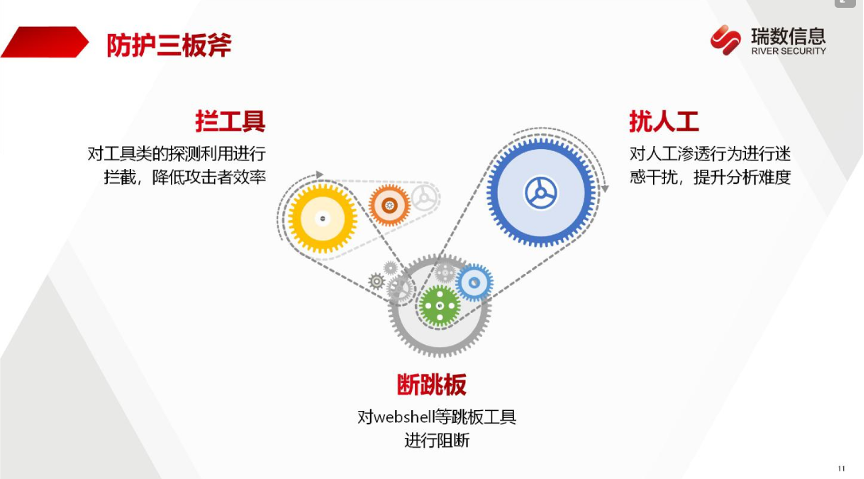 防护三板斧

瑞数信息
RIVER SECURITY

拦工具
对工具类的探测利用进行拦截，降低攻击者效率

扰人工
对人工渗透行为进行迷惑干扰，提升分析难度

断跳板
对webshell等跳板工具进行阻断

11